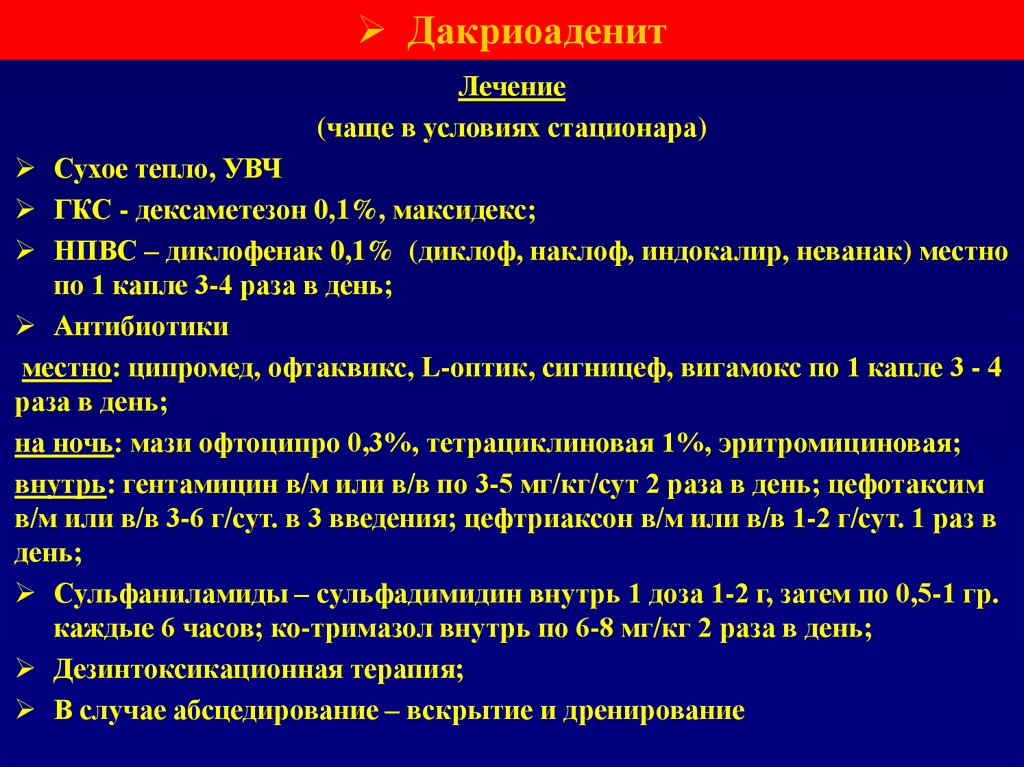 ➢ Дакриоаденит

Лечение

(чаще в условиях стационара)

➢ Сухое тепло, УВЧ

➢ ГКС - дексаметезон 0,1%, максидекс;

➢ НПВС – диклофенак 0,1% (диклоф, наклоф, индокалир, неванак) местно по 1 капле 3-4 раза в день;

➢ Антибиотики

местно: ципромед, офтаквикс, L-оптик, сигницеф, вигамокс по 1 капле 3 - 4 раза в день;

на ночь: мази офтоципро 0,3%, тетрациклиновая 1%, эритромициновая;

внутрь: гентамицин в/м или в/в по 3-5 мг/кг/сут 2 раза в день; цефотаксим в/м или в/в 3-6 г/сут. в 3 введения; цефтриаксон в/м или в/в 1-2 г/сут. 1 раз в день;

➢ Сульфаниламиды – сульфадимидин внутрь 1 доза 1-2 г, затем по 0,5-1 гр. каждые 6 часов; ко-тримазол внутрь по 6-8 мг/кг 2 раза в день;

➢ Дезинтоксикационная терапия;

➢ В случае абсцедирование – вскрытие и дренирование